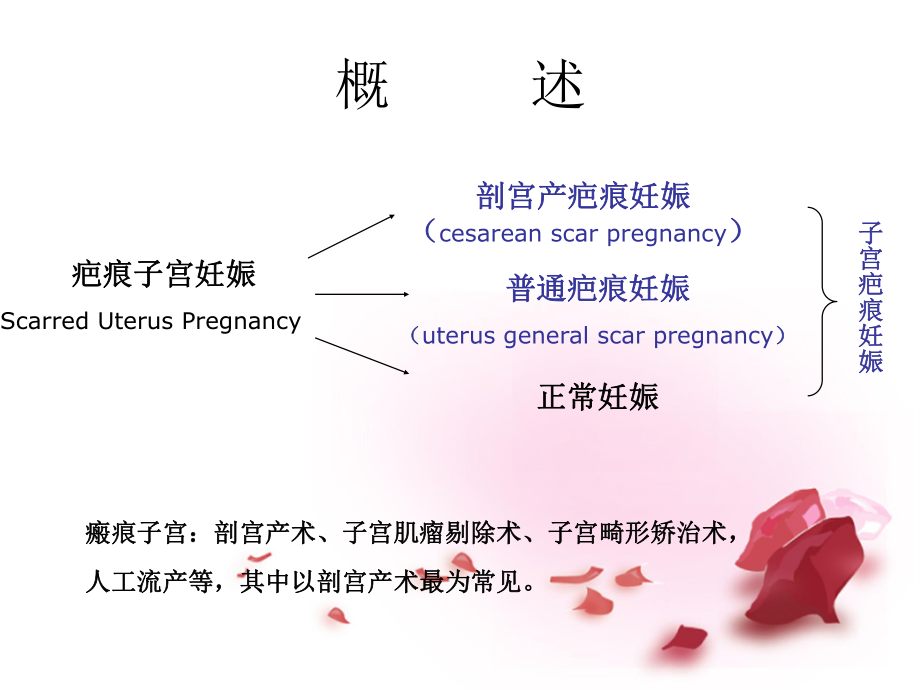 概　　述

疤痕子宫妊娠
Scarred Uterus Pregnancy

剖宫产疤痕妊娠
（cesarean scar pregnancy）

普通疤痕妊娠
（uterus general scar pregnancy）

正常妊娠

子宫疤痕妊娠

瘢痕子宫：剖宫产术、子宫肌瘤剔除术、子宫畸形矫治术，人工流产等，其中以剖宫产术最为常见。